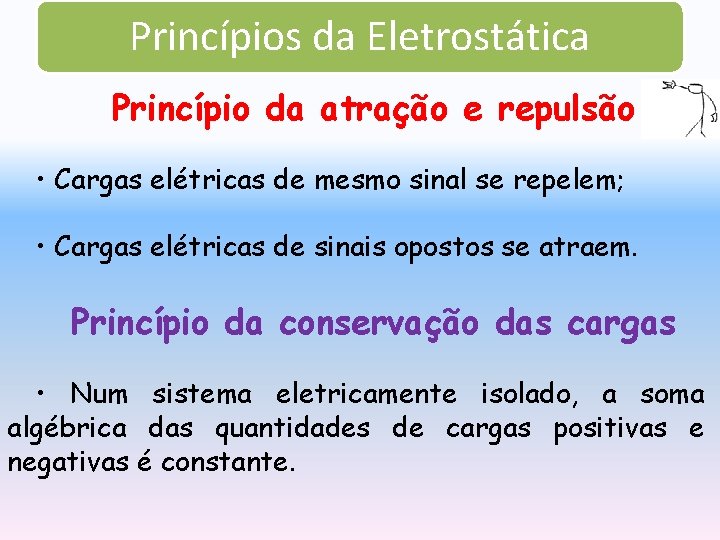 Princípios da Eletrostática

Princípio da atração e repulsão

• Cargas elétricas de mesmo sinal se repelem;

• Cargas elétricas de sinais opostos se atraem.

Princípio da conservação das cargas

• Num sistema eletricamente isolado, a soma algébrica das quantidades de cargas positivas e negativas é constante.